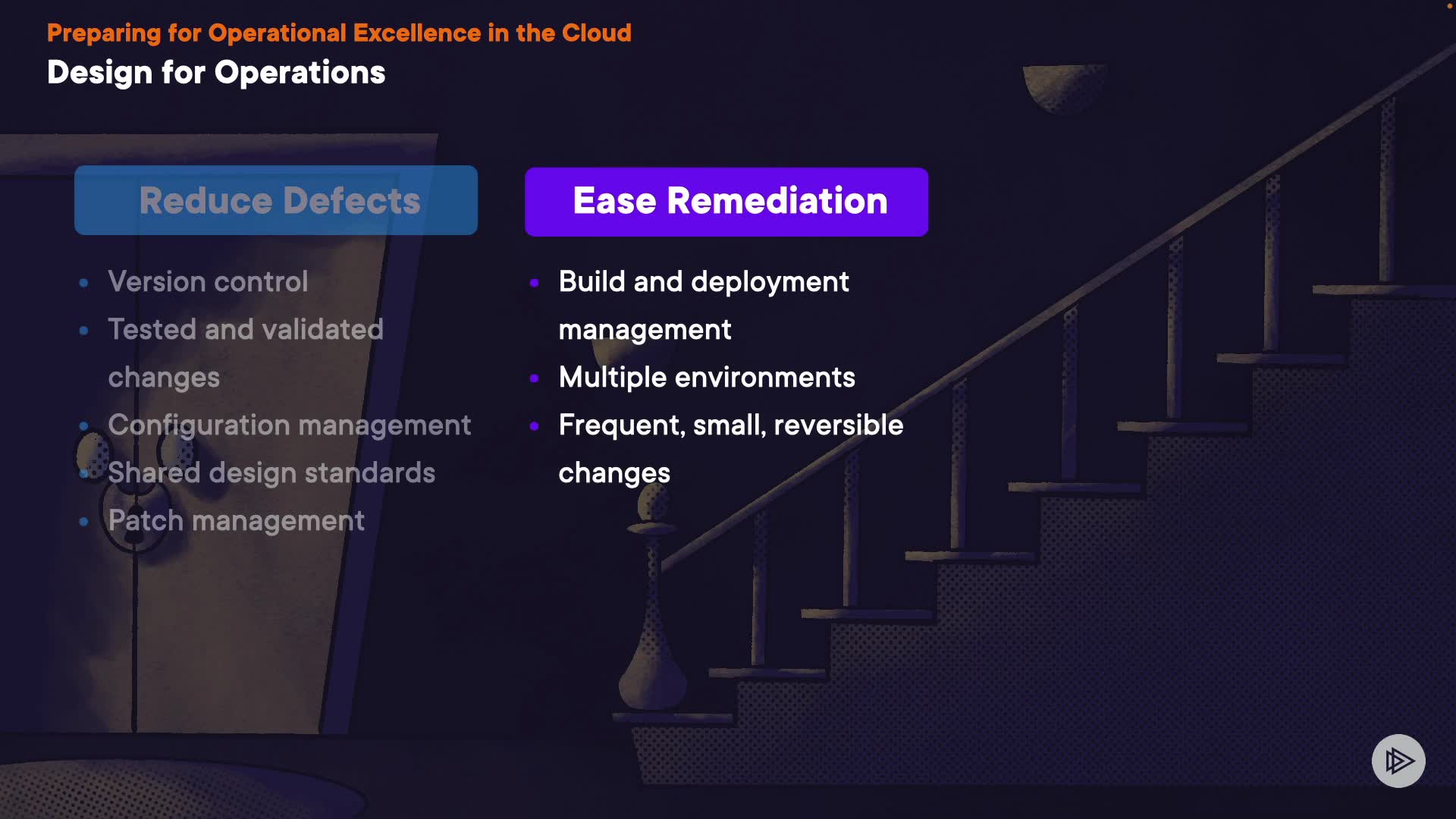 Preparing for Operational Excellence in the Cloud
Design for Operations

Reduce Defects

- Version control
- Tested and validated changes
- Configuration management
- Shared design standards
- Patch management

Ease Remediation

- Build and deployment management
- Multiple environments
- Frequent, small, reversible changes